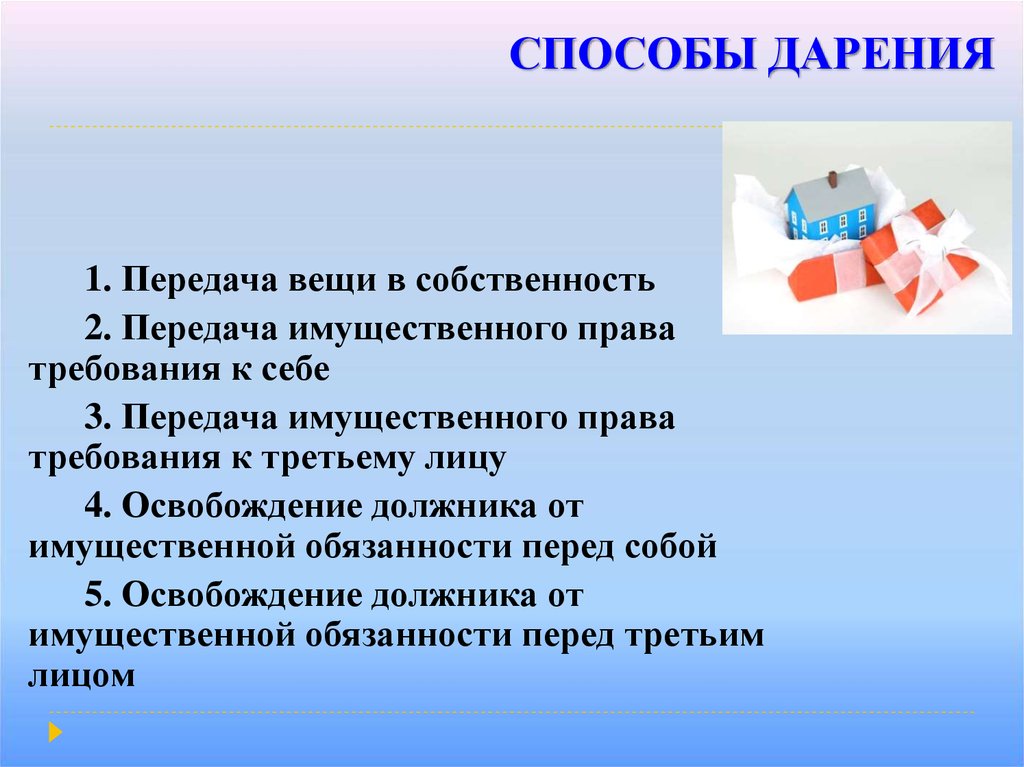 СПОСОБЫ ДАРЕНИЯ

1. Передача вещи в собственность

2. Передача имущественного права требования к себе

3. Передача имущественного права требования к третьему лицу

4. Освобождение должника от имущественной обязанности перед собой

5. Освобождение должника от имущественной обязанности перед третьим лицом